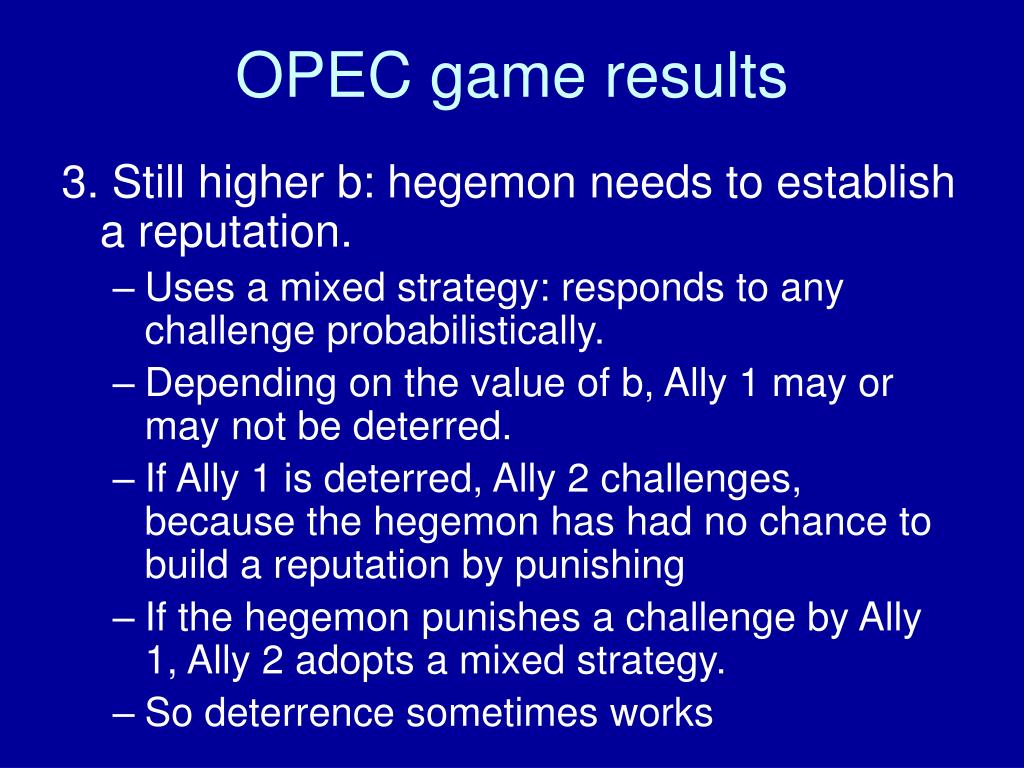 OPEC game results

3. Still higher b: hegemon needs to establish a reputation.

– Uses a mixed strategy: responds to any challenge probabilistically.

– Depending on the value of b, Ally 1 may or may not be deterred.

– If Ally 1 is deterred, Ally 2 challenges, because the hegemon has had no chance to build a reputation by punishing

– If the hegemon punishes a challenge by Ally 1, Ally 2 adopts a mixed strategy.

– So deterrence sometimes works